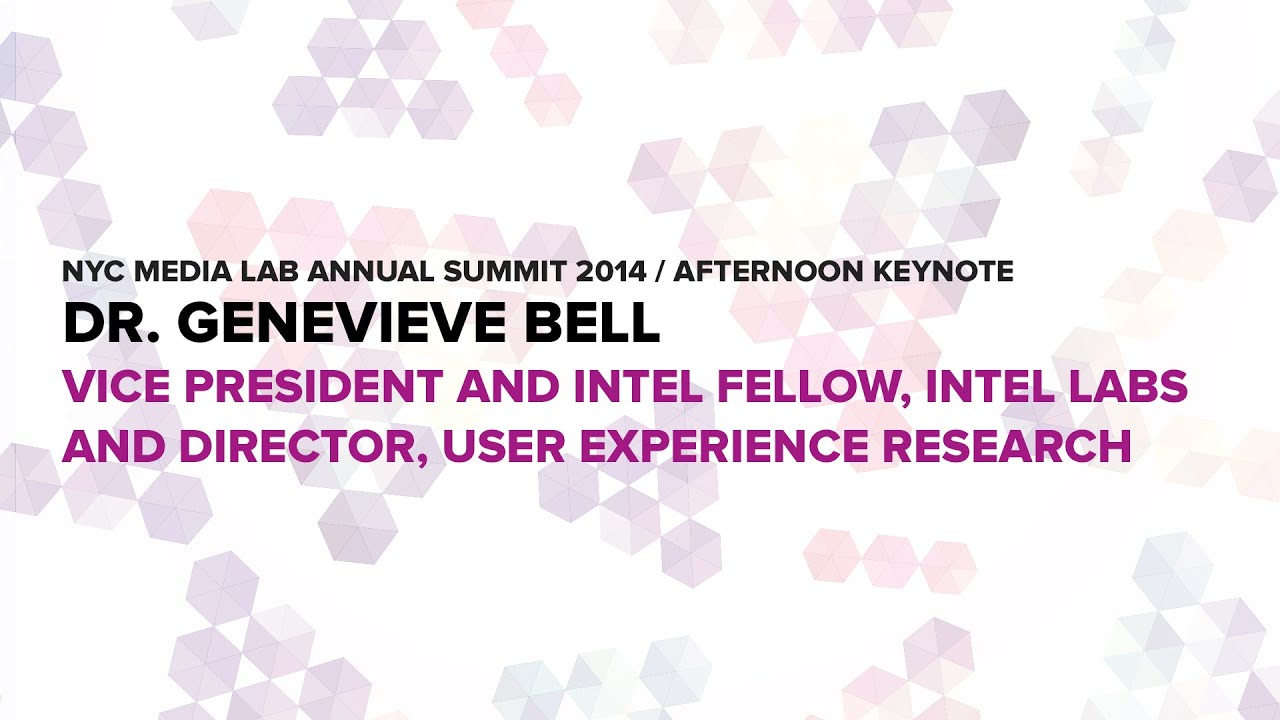 NYC MEDIA LAB ANNUAL SUMMIT 2014 / AFTERNOON KEYNOTE

DR. GENEVIEVE BELL

VICE PRESIDENT AND INTEL FELLOW, INTEL LABS AND DIRECTOR, USER EXPERIENCE RESEARCH